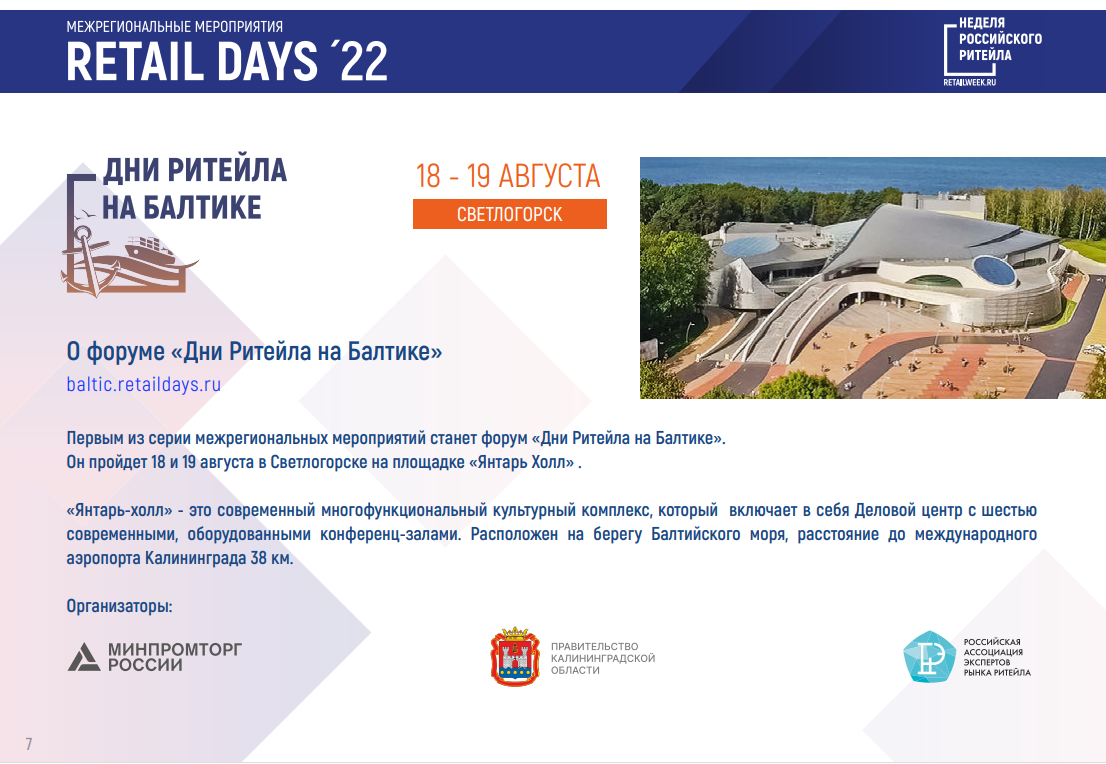 МЕЖРЕГИОНАЛЬНЫЕ МЕРОПРИЯТИЯ
RETAIL DAYS ´22

НЕДЕЛЯ РОССИЙСКОГО РИТЕЙЛА
RETAILWEEK.RU

ДНИ РИТЕЙЛА НА БАЛТИКЕ

18 - 19 АВГУСТА
СВЕТЛОГОРСК

О форуме «Дни Ритейла на Балтике»
baltic.retaildays.ru

Первым из серии межрегиональных мероприятий станет форум «Дни Ритейла на Балтике».
Он пройдет 18 и 19 августа в Светлогорске на площадке «Янтарь Холл» .

«Янтарь-холл» - это современный многофункциональный культурный комплекс, который включает в себя Деловой центр с шестью современными, оборудованными конференц-залами. Расположен на берегу Балтийского моря, расстояние до международного аэропорта Калининграда 38 км.

Организаторы:

МИНПРОМТОРГ РОССИИ

ПРАВИТЕЛЬСТВО КАЛИНИНГРАДСКОЙ ОБЛАСТИ

РОССИЙСКАЯ АССОЦИАЦИЯ ЭКСПЕРТОВ РЫНКА РИТЕЙЛА

7